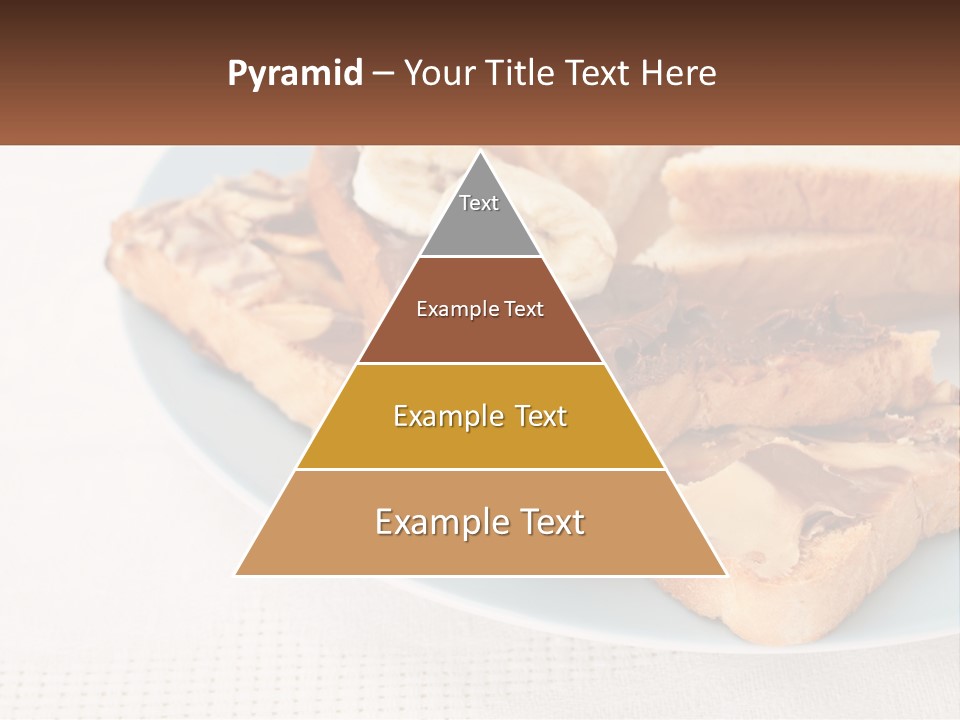 Pyramid – Your Title Text Here

Text

Example Text

Example Text

Example Text